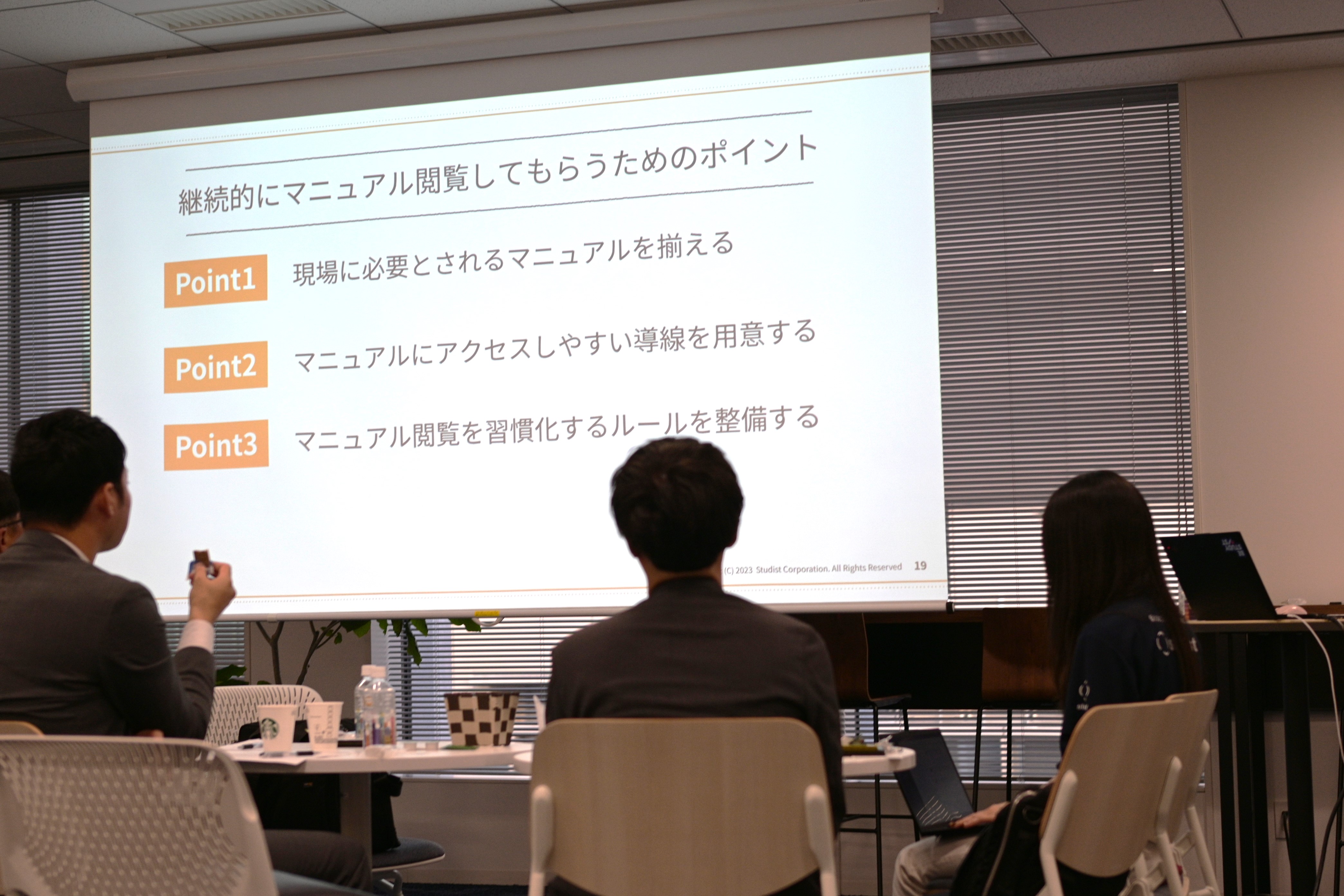 継続的にマニュアル閲覧してもらうためのポイント

Point1 現場に必要とされるマニュアルを揃える

Point2 マニュアルにアクセスしやすい導線を用意する

Point3 マニュアル閲覧を習慣化するルールを整備する

(C) 2023 Studist Corporation. All Rights Reserved 19